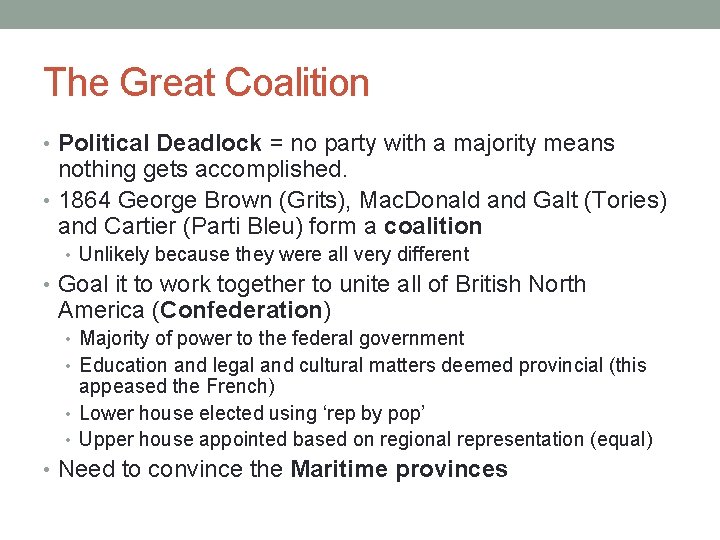 The Great Coalition

• Political Deadlock = no party with a majority means nothing gets accomplished.
• 1864 George Brown (Grits), MacDonald and Galt (Tories) and Cartier (Parti Bleu) form a coalition
  • Unlikely because they were all very different
• Goal it to work together to unite all of British North America (Confederation)
  • Majority of power to the federal government
  • Education and legal and cultural matters deemed provincial (this appeased the French)
  • Lower house elected using 'rep by pop'
  • Upper house appointed based on regional representation (equal)
• Need to convince the Maritime provinces